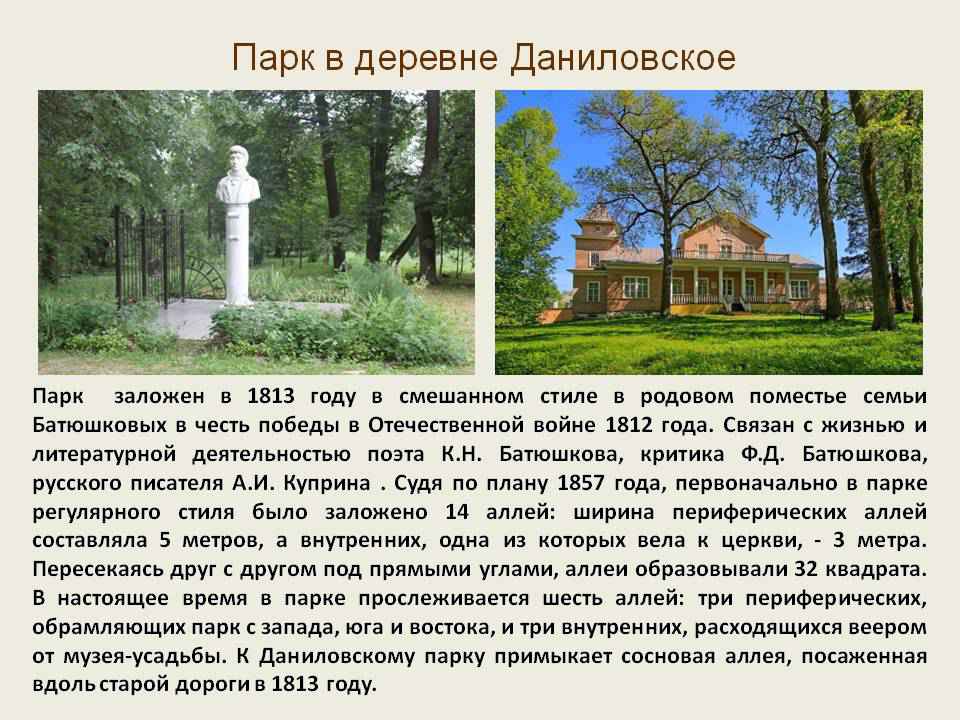 Парк в деревне Даниловское

Парк заложен в 1813 году в смешанном стиле в родовом поместье семьи Батюшковых в честь победы в Отечественной войне 1812 года. Связан с жизнью и литературной деятельностью поэта К.Н. Батюшкова, критика Ф.Д. Батюшкова, русского писателя А.И. Куприна . Судя по плану 1857 года, первоначально в парке регулярного стиля было заложено 14 аллей: ширина периферических аллей составляла 5 метров, а внутренних, одна из которых вела к церкви, - 3 метра. Пересекаясь друг с другом под прямыми углами, аллеи образовывали 32 квадрата. В настоящее время в парке прослеживается шесть аллей: три периферических, обрамляющих парк с запада, юга и востока, и три внутренних, расходящихся веером от музея-усадьбы. К Даниловскому парку примыкает сосновая аллея, посаженная вдоль старой дороги в 1813 году.